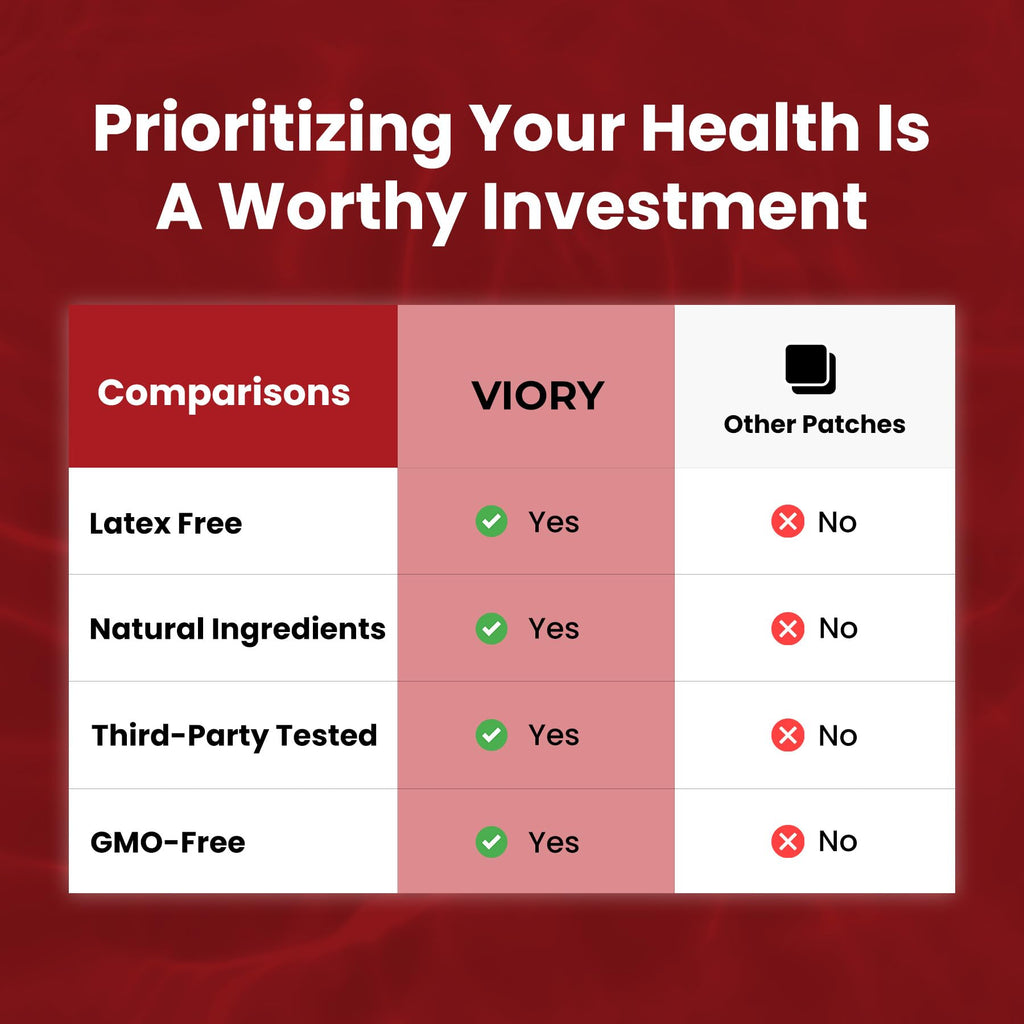 Prioritizing Your Health Is A Worthy Investment

| Comparisons | VIORY | Other Patches |
|---|---|---|
| Latex Free | Yes | No |
| Natural Ingredients | Yes | No |
| Third-Party Tested | Yes | No |
| GMO-Free | Yes | No |